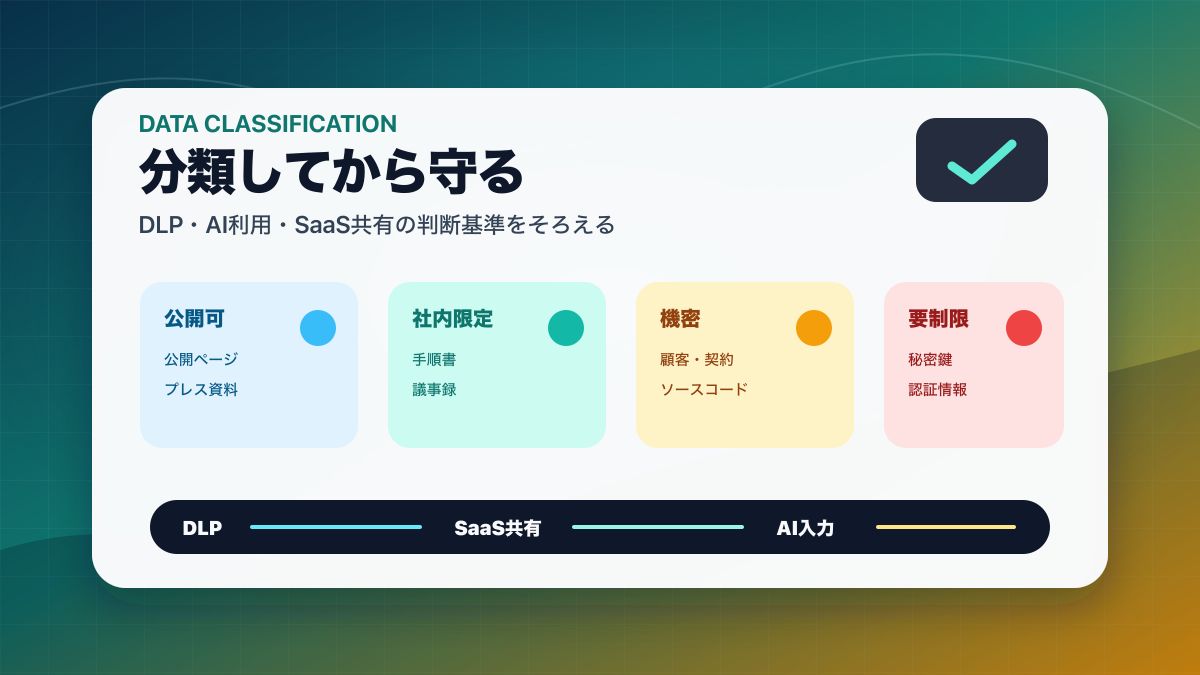 DATA CLASSIFICATION

分類してから守る

DLP・AI利用・SaaS共有の判断基準をそろえる

公開可
公開ページ
プレス資料

社内限定
手順書
議事録

機密
顧客・契約
ソースコード

要制限
秘密鍵
認証情報

DLP SaaS共有 AI入力